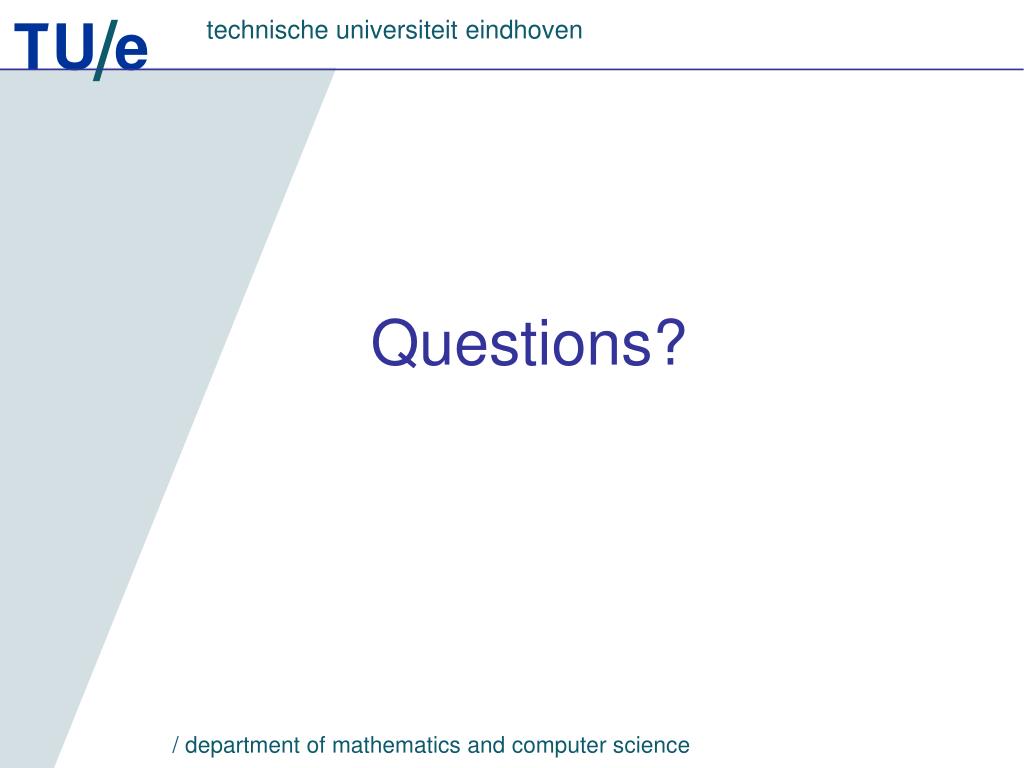 TU/e technische universiteit eindhoven

Questions?

/ department of mathematics and computer science